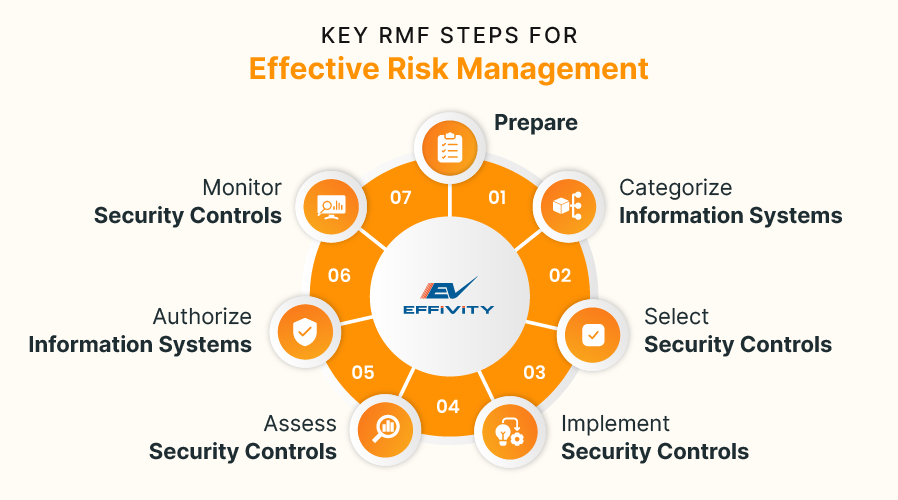 KEY RMF STEPS FOR
Effective Risk Management

Prepare

01

Categorize
Information Systems

02

Select
Security Controls

03

Implement
Security Controls

04

Assess
Security Controls

05

Authorize
Information Systems

06

Monitor
Security Controls

07

EV
EFFIVITY